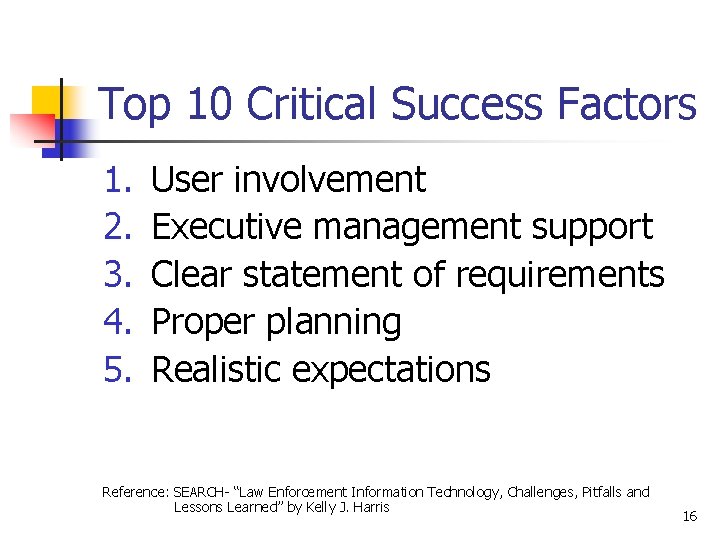 Top 10 Critical Success Factors

1. User involvement
2. Executive management support
3. Clear statement of requirements
4. Proper planning
5. Realistic expectations

Reference: SEARCH- "Law Enforcement Information Technology, Challenges, Pitfalls and Lessons Learned" by Kelly J. Harris

16